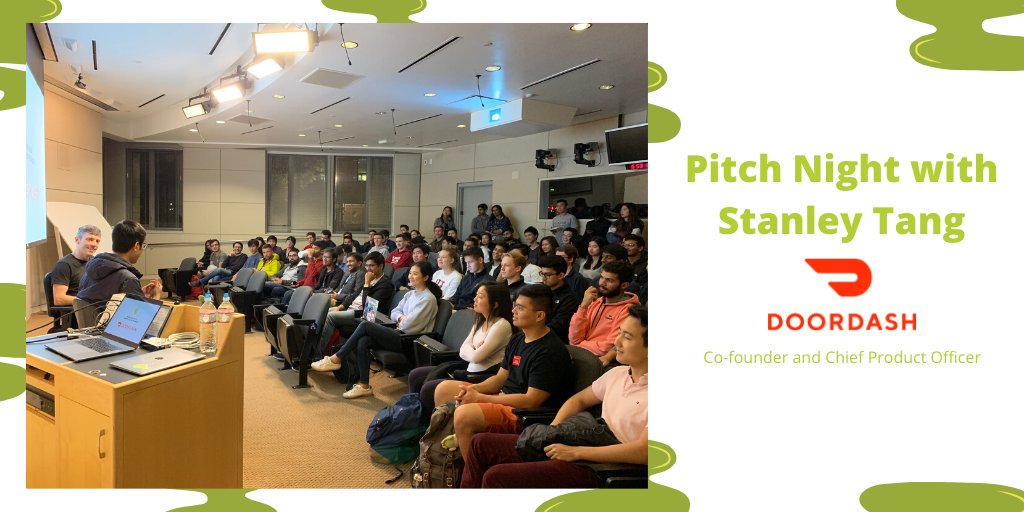 Pitch Night with Stanley Tang

DOORDASH

Co-founder and Chief Product Officer